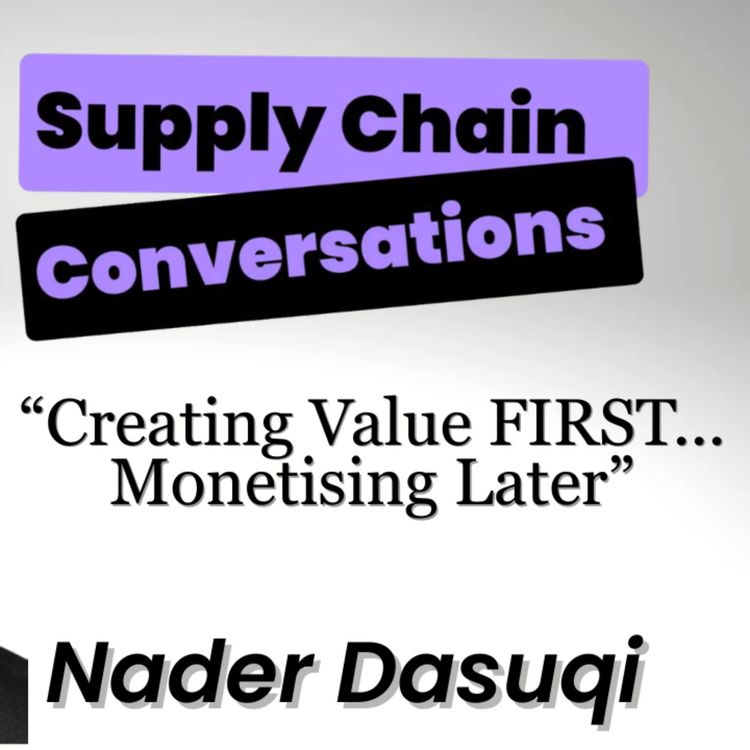 Supply Chain
Conversations

“Creating Value FIRST... Monetising Later”

Nader Dasuqi